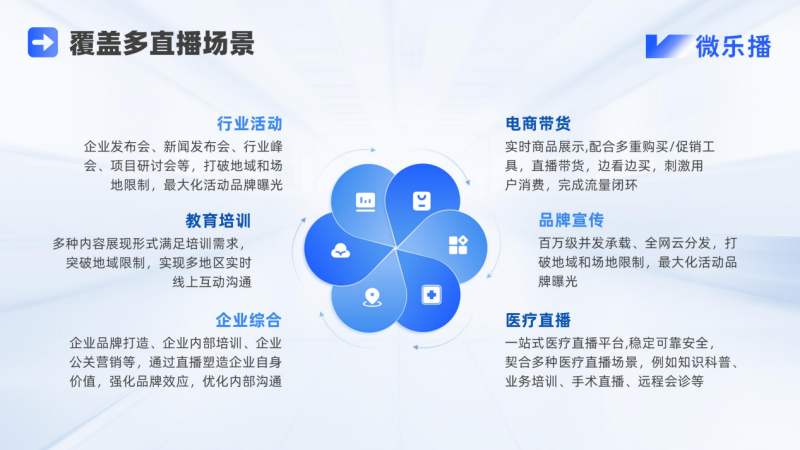 覆盖多直播场景

微乐播

行业活动
企业发布会、新闻发布会、行业峰会、项目研讨会等，打破地域和场地限制，最大化活动品牌曝光

教育培训
多种内容展现形式满足培训需求，突破地域限制，实现多地区实时线上互动沟通

企业综合
企业品牌打造、企业内部培训、企业公关营销等，通过直播塑造企业自身价值，强化品牌效应，优化内部沟通

电商带货
实时商品展示,配合多重购买/促销工具，直播带货，边看边买，刺激用户消费，完成流量闭环

品牌宣传
百万级并发承载、全网云分发，打破地域和场地限制，最大化活动品牌曝光

医疗直播
一站式医疗直播平台,稳定可靠安全，契合多种医疗直播场景，例如知识科普、业务培训、手术直播、远程会诊等